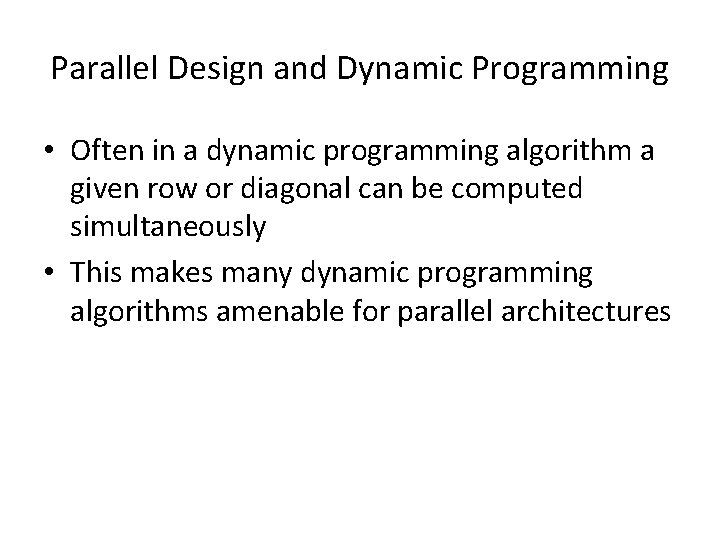 Parallel Design and Dynamic Programming

• Often in a dynamic programming algorithm a given row or diagonal can be computed simultaneously
• This makes many dynamic programming algorithms amenable for parallel architectures